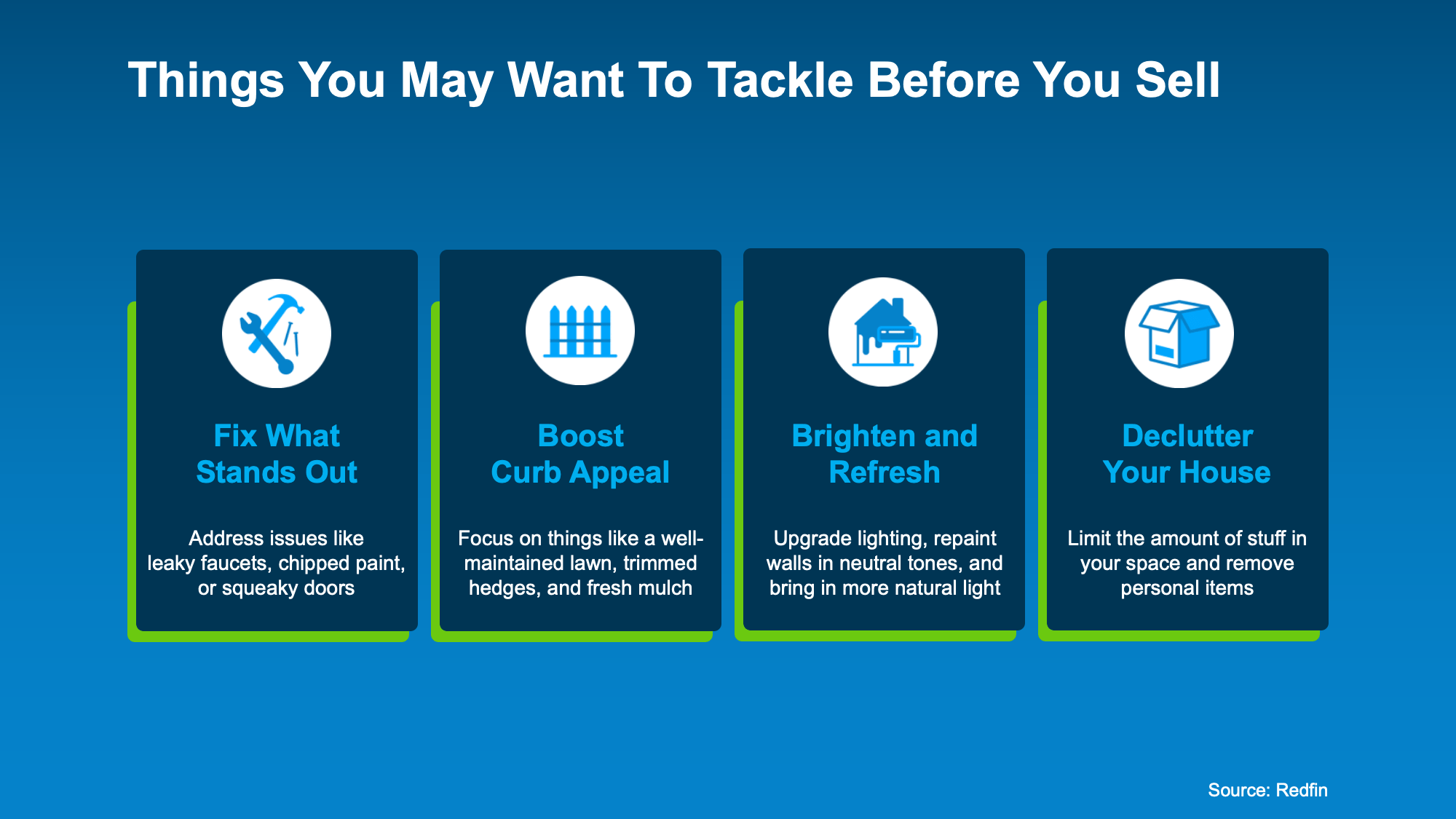 Things You May Want To Tackle Before You Sell

Fix What Stands Out

Address issues like leaky faucets, chipped paint, or squeaky doors

Boost Curb Appeal

Focus on things like a well-maintained lawn, trimmed hedges, and fresh mulch

Brighten and Refresh

Upgrade lighting, repaint walls in neutral tones, and bring in more natural light

Declutter Your House

Limit the amount of stuff in your space and remove personal items

Source: Redfin